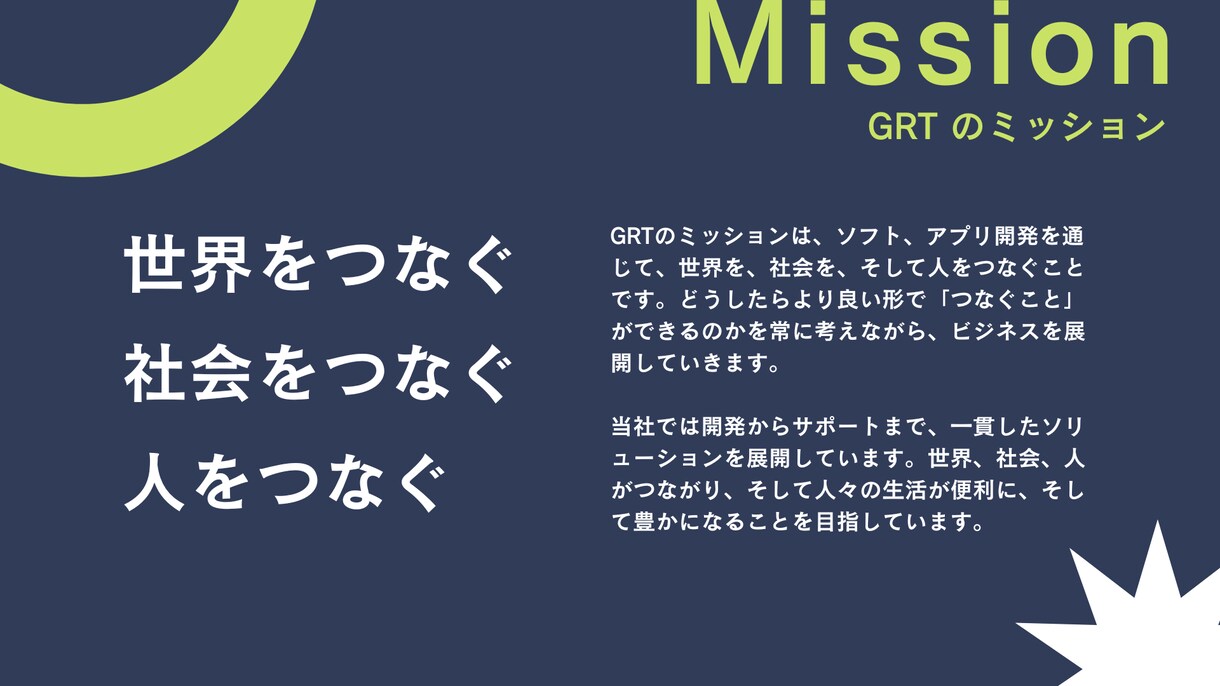 Mission
GRT のミッション

世界をつなぐ
社会をつなぐ
人をつなぐ

GRTのミッションは、ソフト、アプリ開発を通じて、世界を、社会を、そして人をつなぐことです。どうしたらより良い形で「つなぐこと」ができるのかを常に考えながら、ビジネスを展開していきます。

当社では開発からサポートまで、一貫したソリューションを展開しています。世界、社会、人がつながり、そして人々の生活が便利に、そして豊かになることを目指しています。